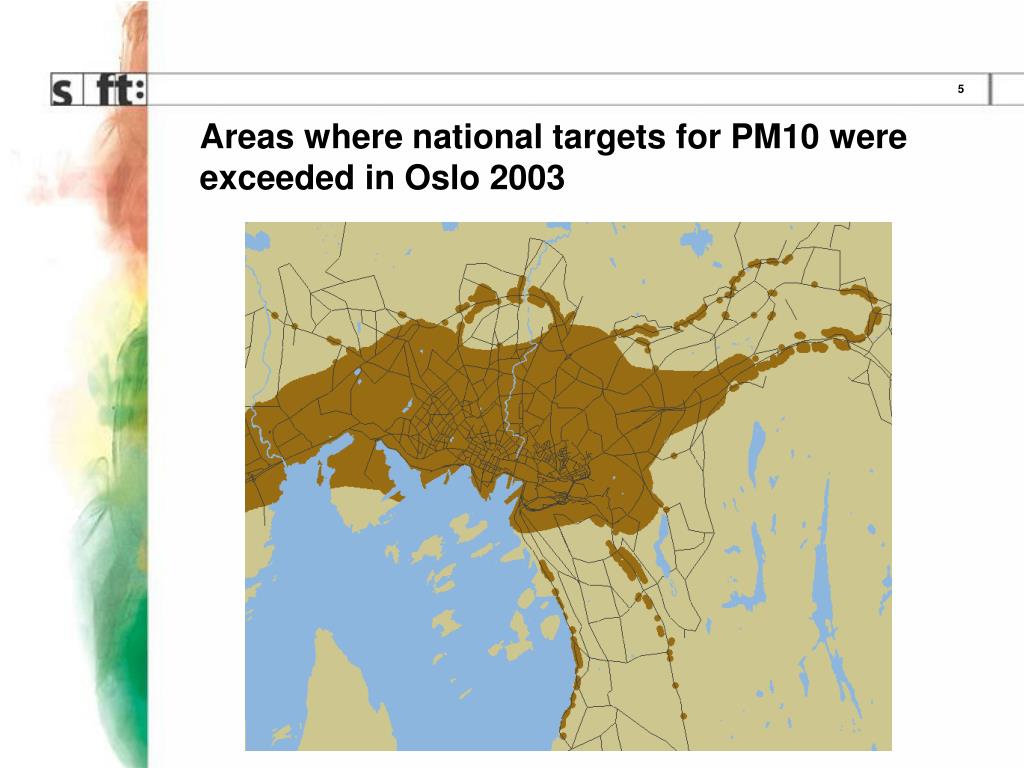 s ft:

5

Areas where national targets for PM10 were exceeded in Oslo 2003